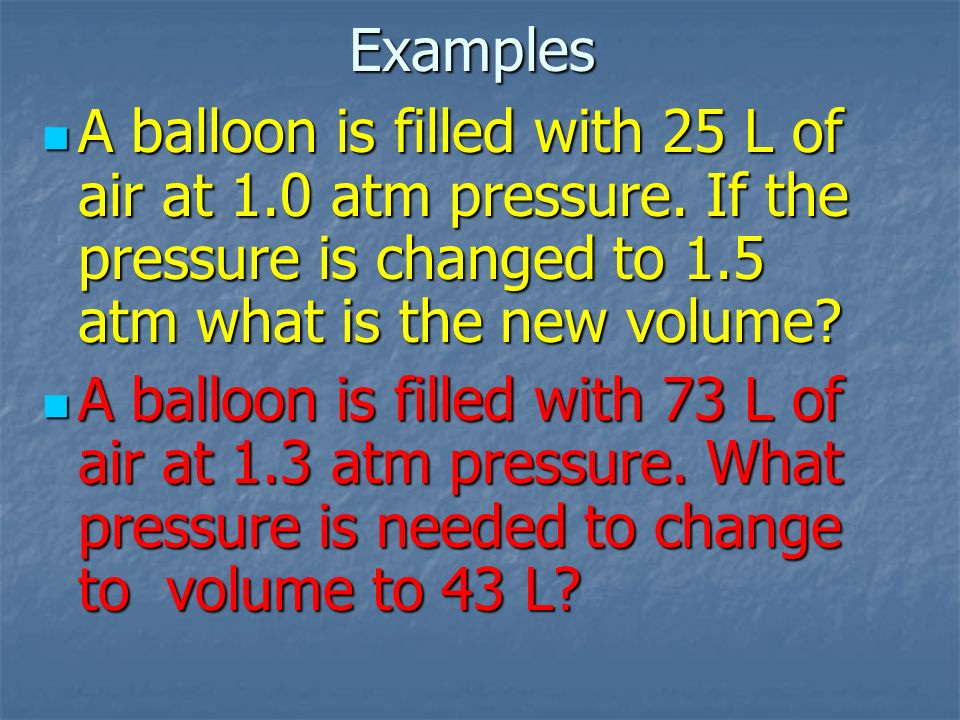 Examples

A balloon is filled with 25 L of air at 1.0 atm pressure. If the pressure is changed to 1.5 atm what is the new volume?

A balloon is filled with 73 L of air at 1.3 atm pressure. What pressure is needed to change to volume to 43 L?